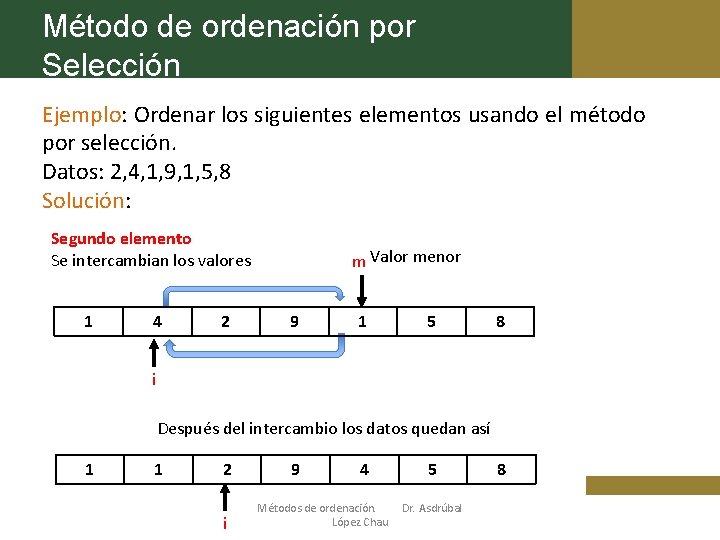 Método de ordenación por Selección

Ejemplo: Ordenar los siguientes elementos usando el método por selección.
Datos: 2,4,1,9,1,5,8
Solución:

Segundo elemento
Se intercambian los valores

m Valor menor

| 1 | 4 | 2 | 9 | 1 | 5 | 8 |
|---|---|---|---|---|---|---|

i

Después del intercambio los datos quedan así

| 1 | 1 | 2 | 9 | 4 | 5 | 8 |
|---|---|---|---|---|---|---|

i

Métodos de ordenación. Dr. Asdrúbal López Chau